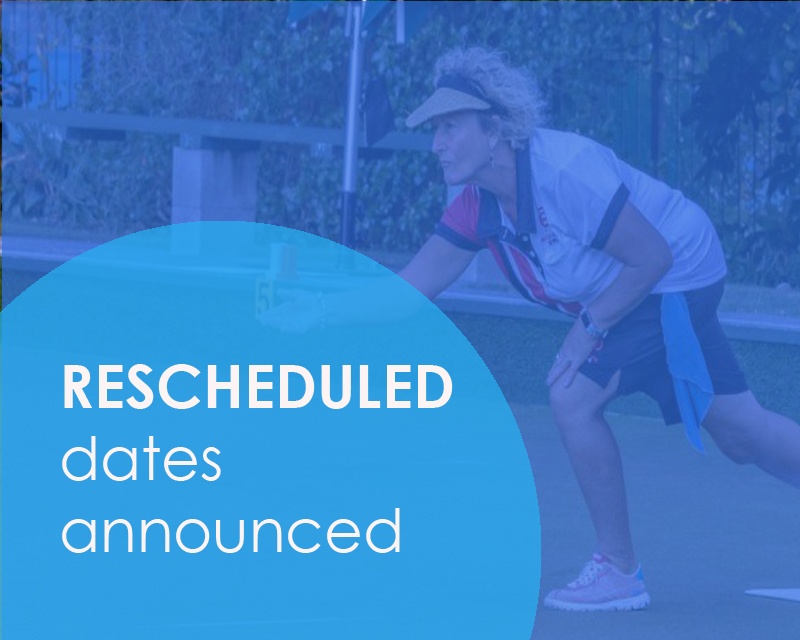 RESCHEDULED
dates
announced